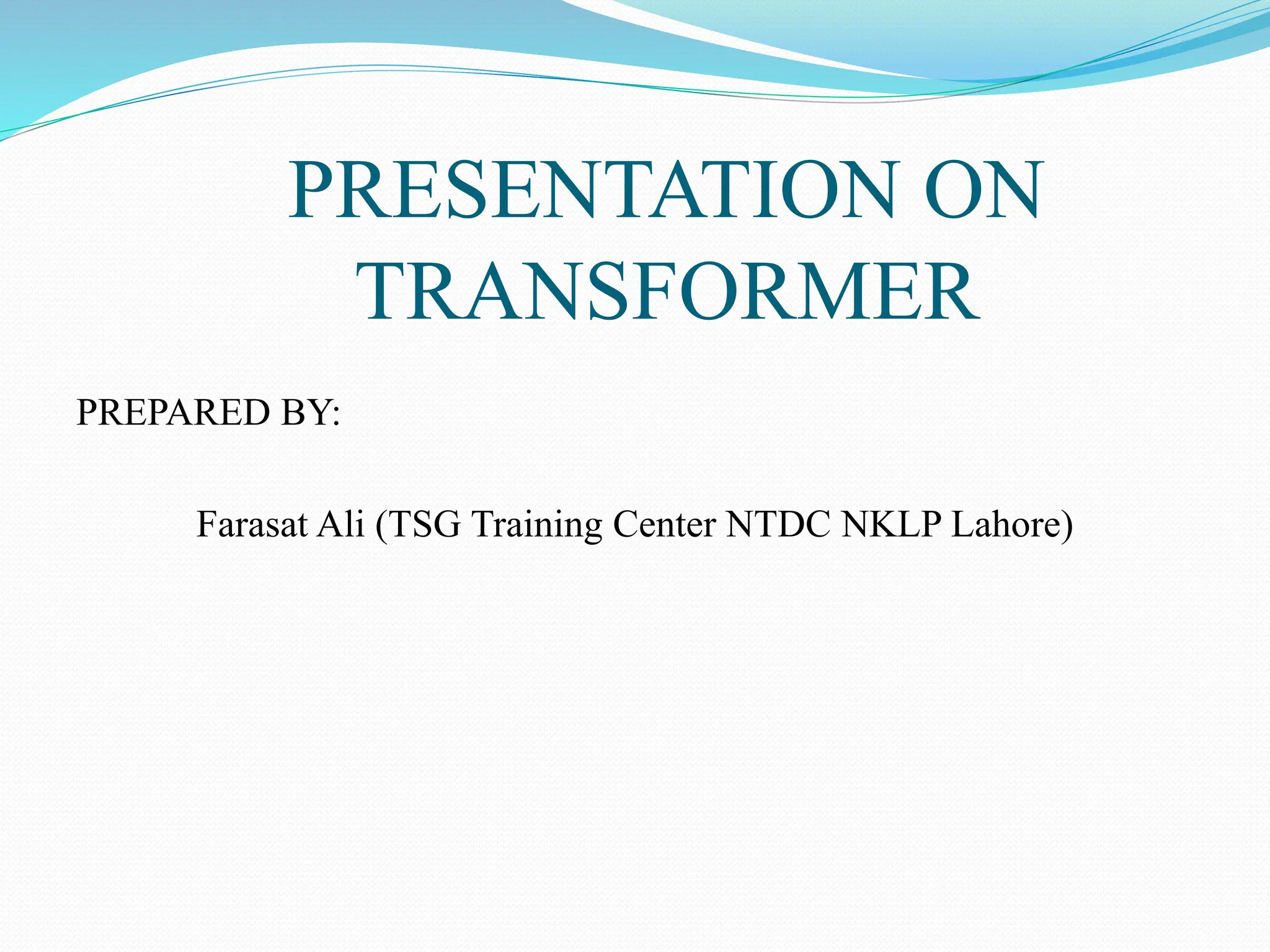 PRESENTATION ON TRANSFORMER

PREPARED BY:

Farasat Ali (TSG Training Center NTDC NKLP Lahore)